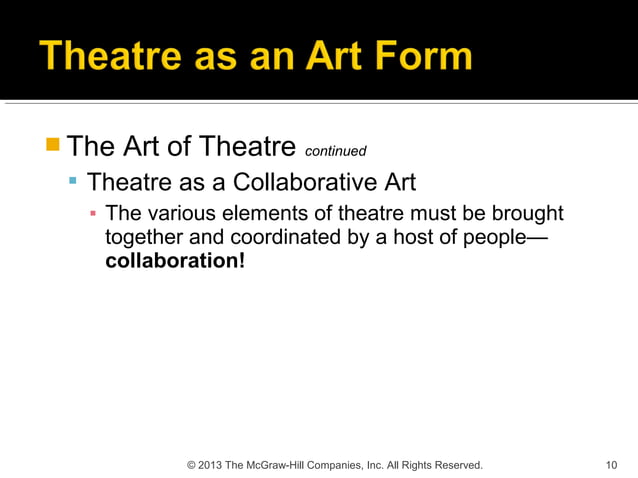 Theatre as an Art Form

The Art of Theatre continued

Theatre as a Collaborative Art

The various elements of theatre must be brought together and coordinated by a host of people—collaboration!

© 2013 The McGraw-Hill Companies, Inc. All Rights Reserved.

10